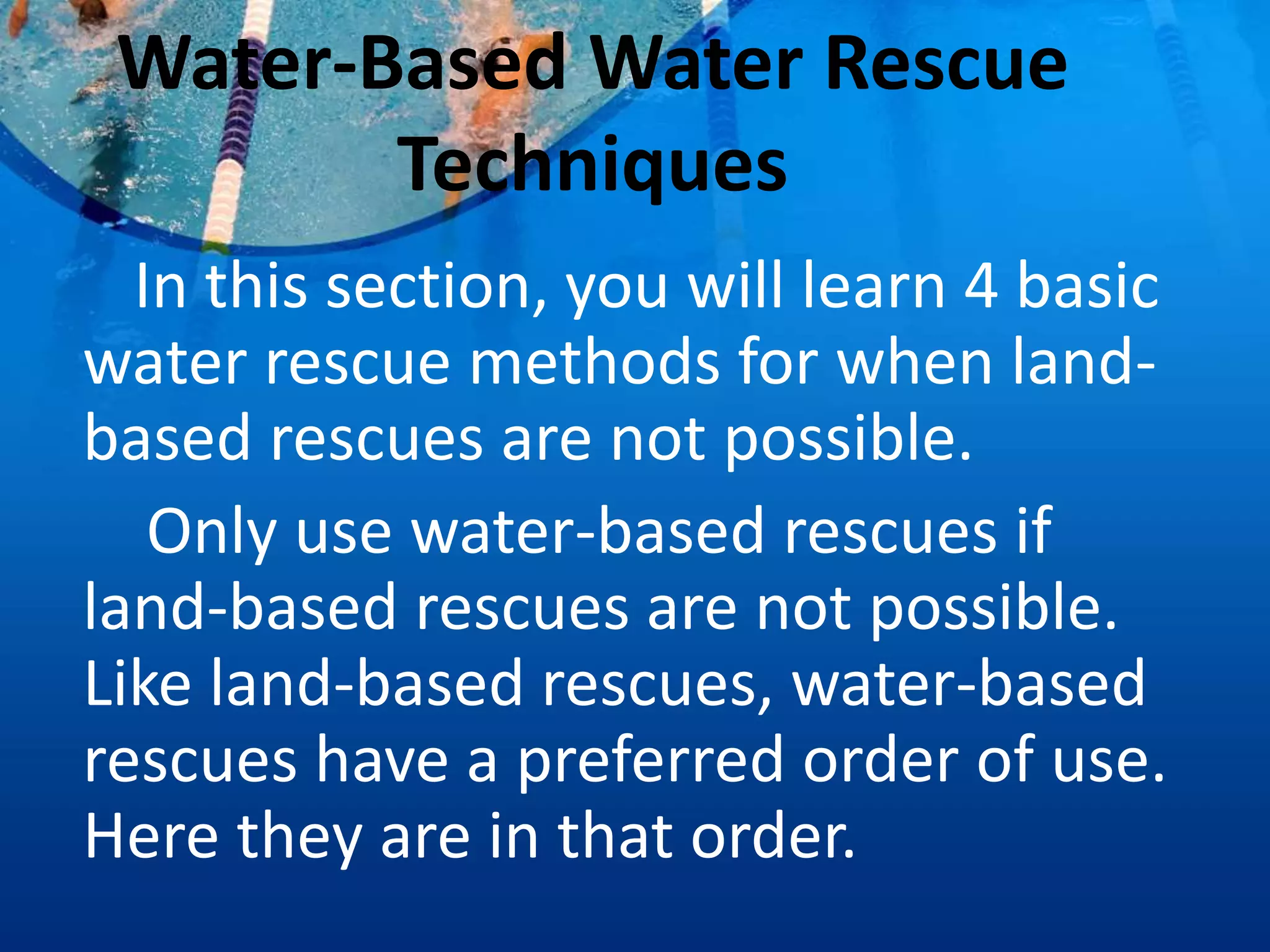 Water-Based Water Rescue Techniques

In this section, you will learn 4 basic water rescue methods for when land-based rescues are not possible.

Only use water-based rescues if land-based rescues are not possible. Like land-based rescues, water-based rescues have a preferred order of use. Here they are in that order.